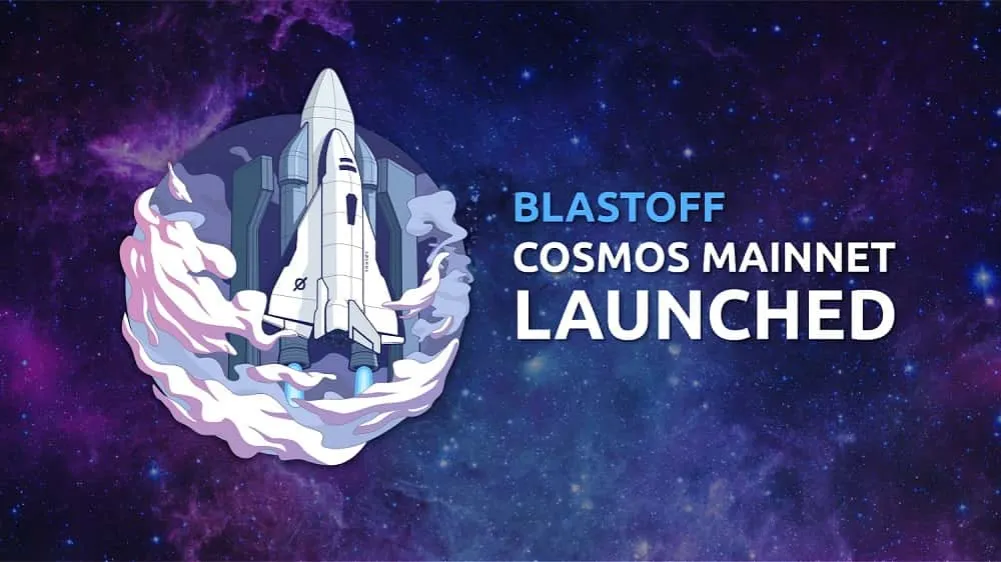 BLASTOFF
COSMOS MAINNET
LAUNCHED